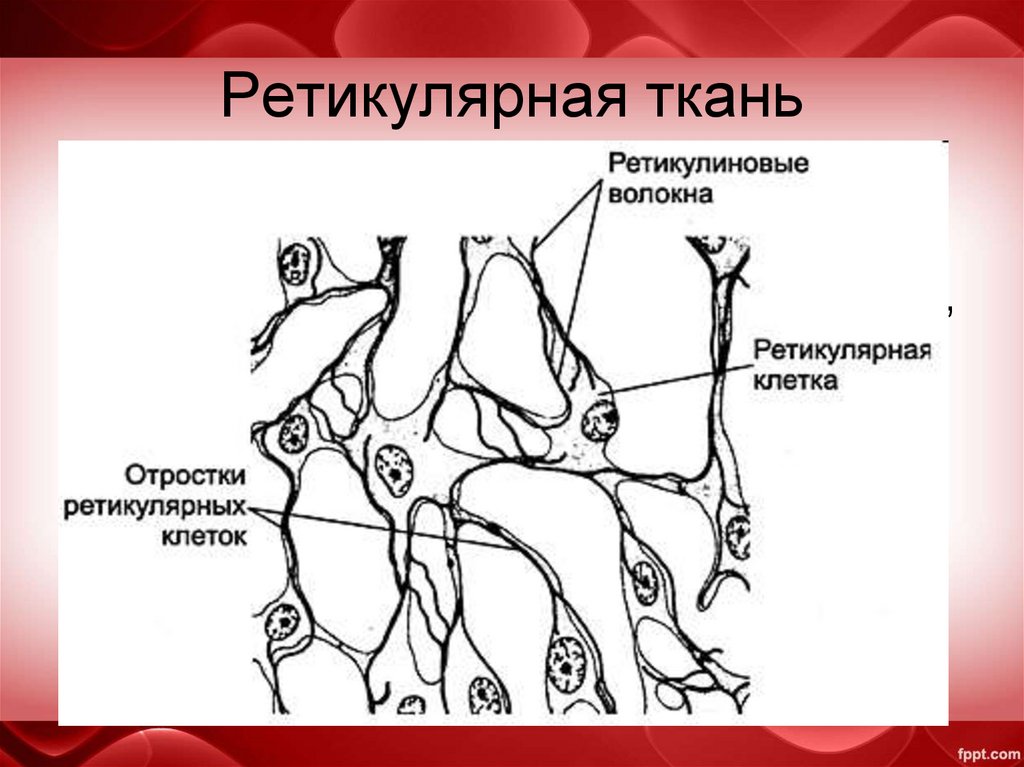 Ретикулярная ткань

Ретикулиновые волокна

Ретикулярная клетка

Отростки ретикулярных клеток

fppt.com